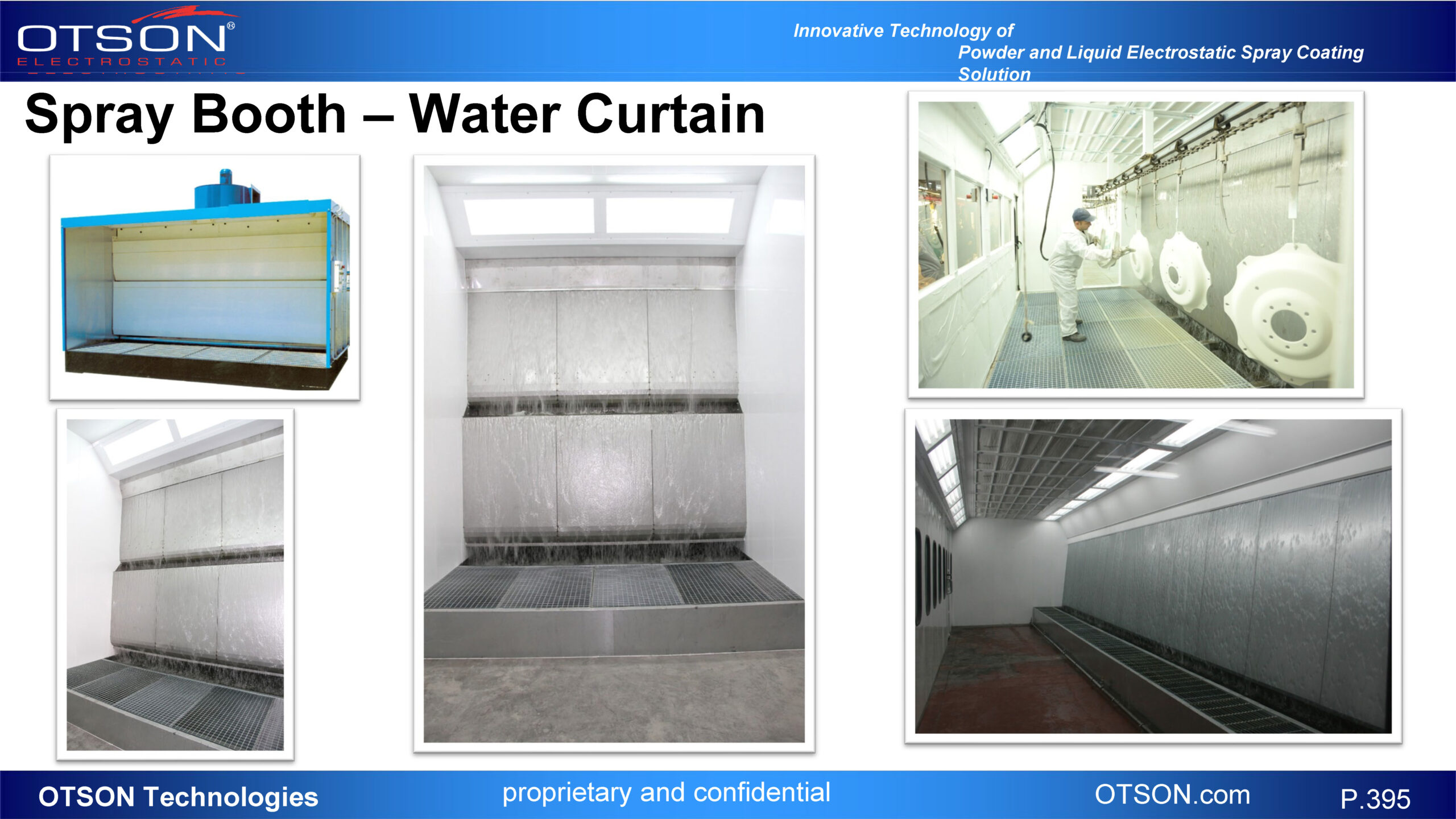 OTSON®
ELECTROSTATIC

Innovative Technology of
Powder and Liquid Electrostatic Spray Coating Solution

Spray Booth – Water Curtain

OTSON Technologies
proprietary and confidential
OTSON.com
P.395